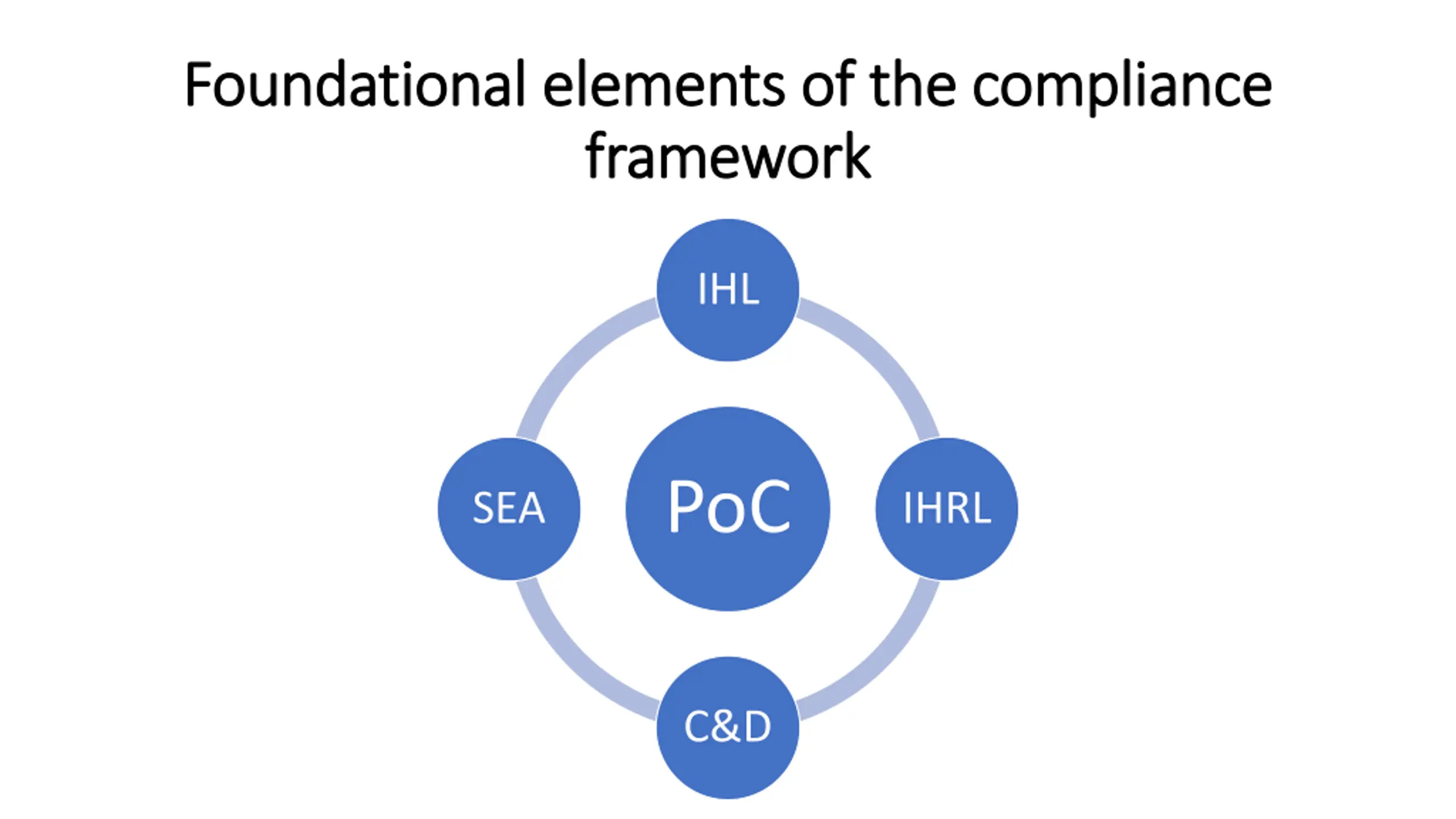 Foundational elements of the compliance framework

IHL

SEA

PoC

IHRL

C&D